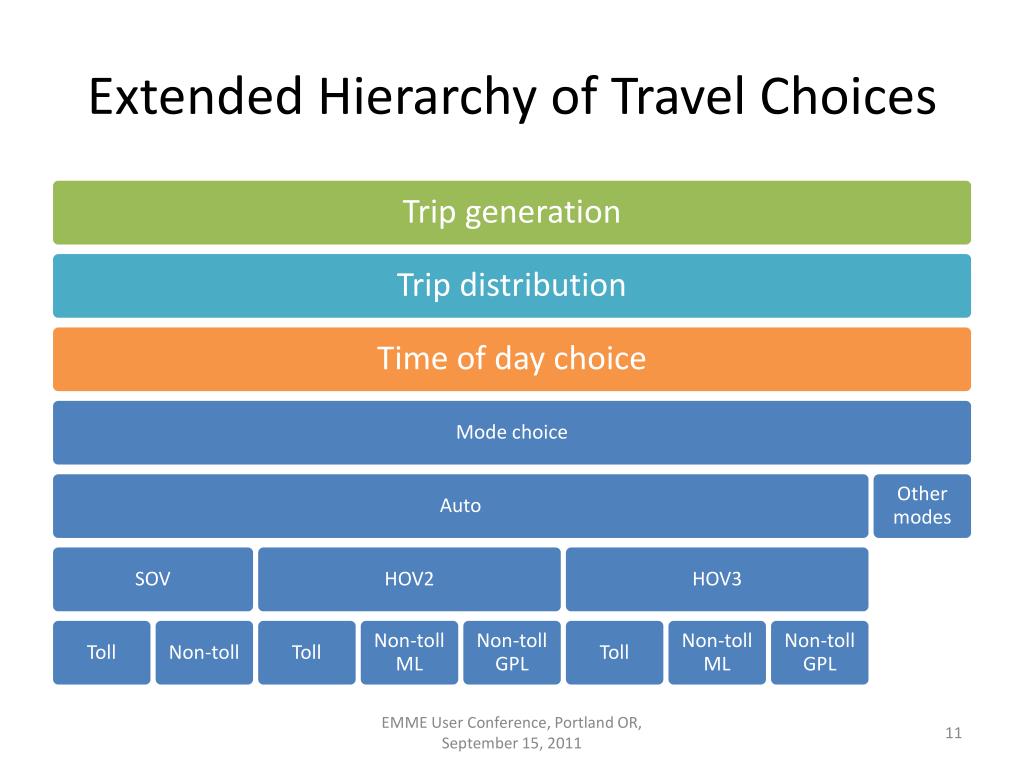 Extended Hierarchy of Travel Choices

Trip generation

Trip distribution

Time of day choice

Mode choice

Auto

Other modes

SOV

HOV2

HOV3

Toll

Non-toll

Toll

Non-toll ML

Non-toll GPL

Toll

Non-toll ML

Non-toll GPL

EMME User Conference, Portland OR, September 15, 2011

11